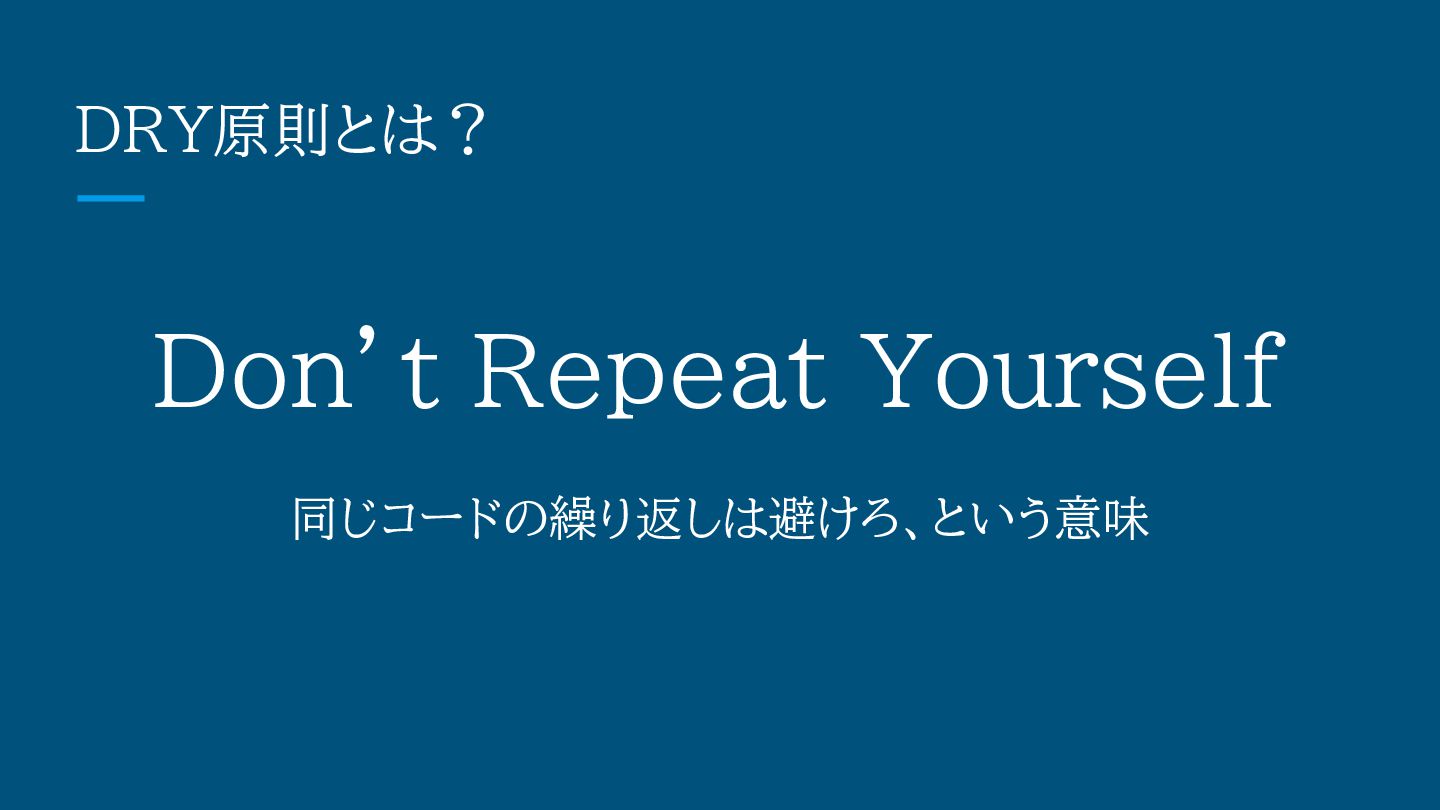 DRY原則とは？

Don’t Repeat Yourself

同じコードの繰り返しは避けろ、という意味